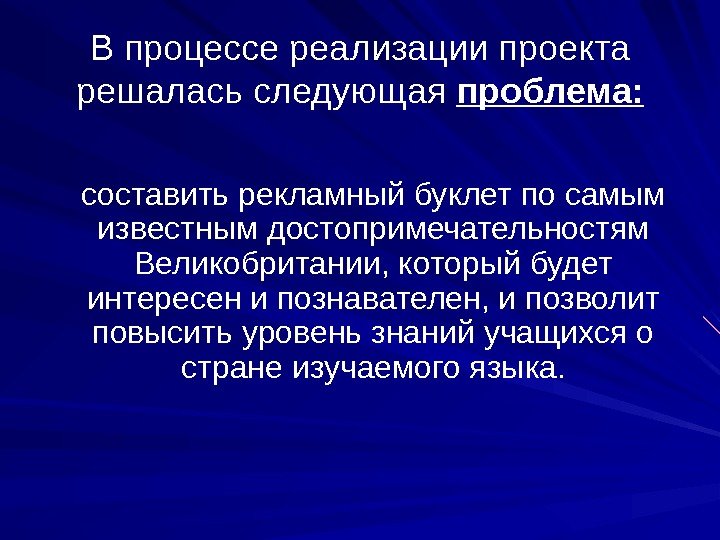 В процессе реализации проекта решалась следующая проблема:

составить рекламный буклет по самым известным достопримечательностям Великобритании, который будет интересен и познавателен, и позволит повысить уровень знаний учащихся о стране изучаемого языка.